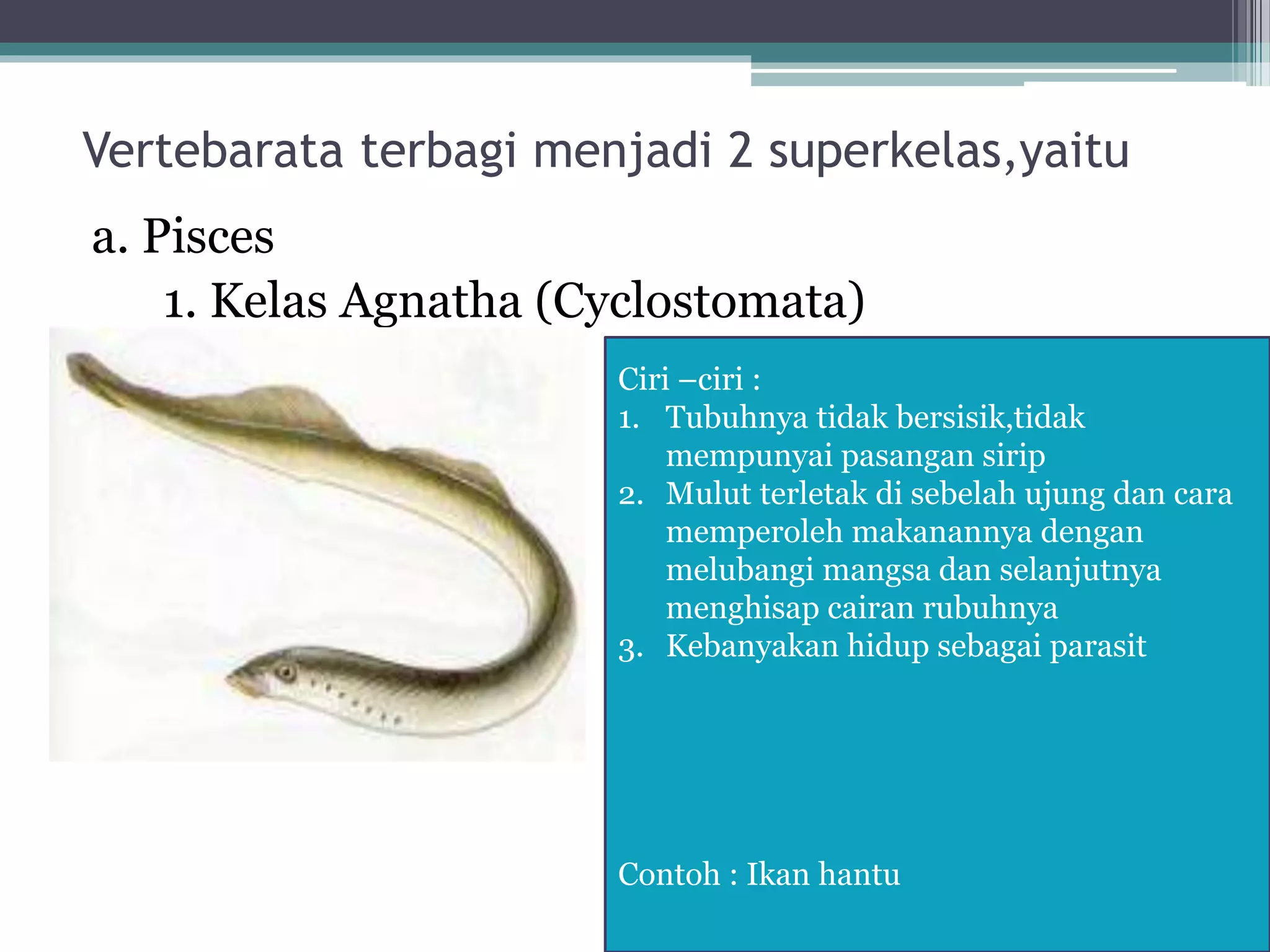 Vertebarata terbagi menjadi 2 superkelas,yaitu

a. Pisces

1. Kelas Agnatha (Cyclostomata)

Ciri –ciri :
1. Tubuhnya tidak bersisik,tidak mempunyai pasangan sirip
2. Mulut terletak di sebelah ujung dan cara memperoleh makanannya dengan melubangi mangsa dan selanjutnya menghisap cairan rubuhnya
3. Kebanyakan hidup sebagai parasit

Contoh : Ikan hantu